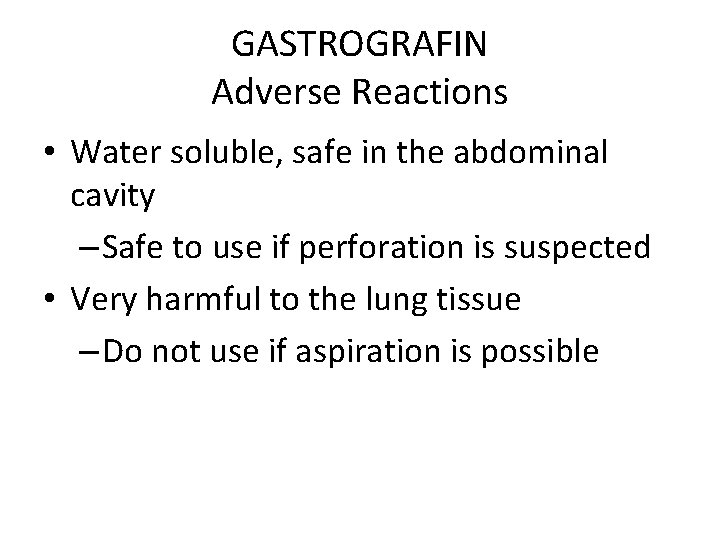 GASTROGRAFIN
Adverse Reactions

• Water soluble, safe in the abdominal cavity
– Safe to use if perforation is suspected
• Very harmful to the lung tissue
– Do not use if aspiration is possible